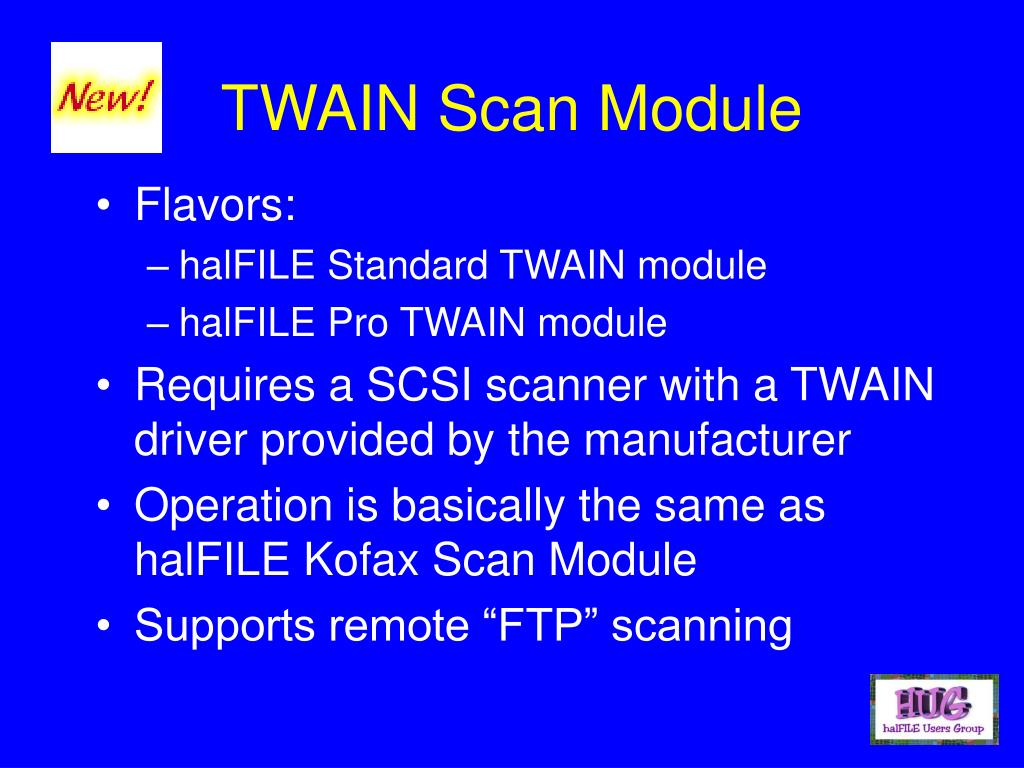 New!

TWAIN Scan Module

• Flavors:
– halFILE Standard TWAIN module
– halFILE Pro TWAIN module
• Requires a SCSI scanner with a TWAIN driver provided by the manufacturer
• Operation is basically the same as halFILE Kofax Scan Module
• Supports remote “FTP” scanning

HUG
halFILE Users Group